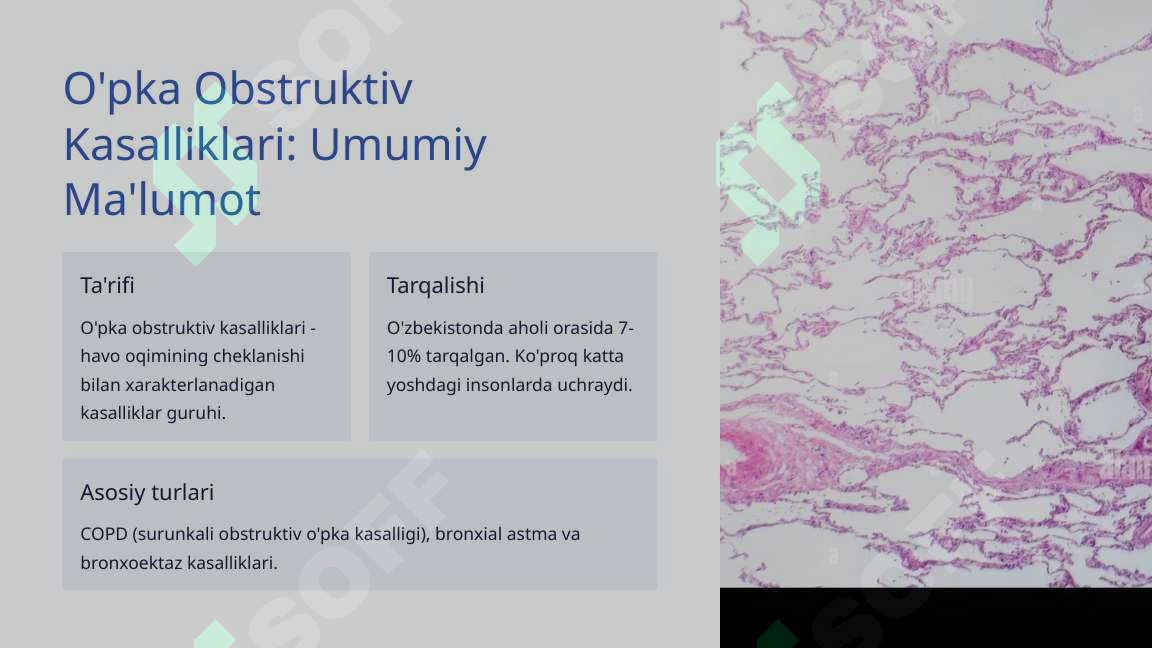 O'pka Obstruktiv Kasalliklari: Umumiy Ma'lumot

Ta'rifi

O'pka obstruktiv kasalliklari - havo oqimining cheklanishi bilan xarakterlanadigan kasalliklar guruhi.

Tarqalishi

O'zbekistonda aholi orasida 7-10% tarqalgan. Ko'proq katta yoshdagi insonlarda uchraydi.

Asosiy turlari

COPD (surunkali obstruktiv o'pka kasalligi), bronxial astma va bronxoektaz kasalliklari.

SOFF

SOFF

SOFF